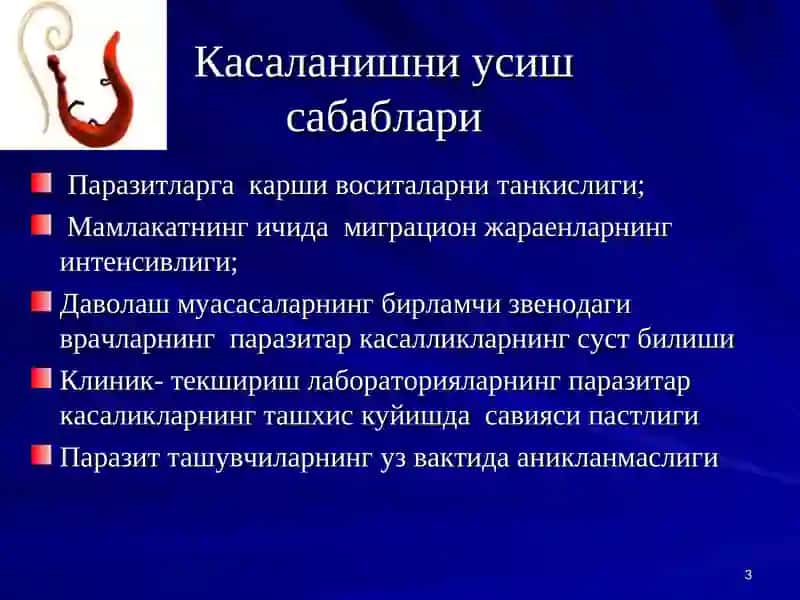 Касаланишни усиш сабаблари

Паразитларга карши воситаларни танкислиги;

Мамлакатнинг ичида миграцион жараенларнинг интенсивлиги;

Даволаш муасасаларнинг бирламчи звенодаги врачларнинг паразитар касалликларнинг суст билиши

Клиник- текшириш лабораторияларнинг паразитар касаликларнинг ташхис куйишда савияси пастлиги

Паразит ташувчиларнинг уз вактида аникланмаслиги

3